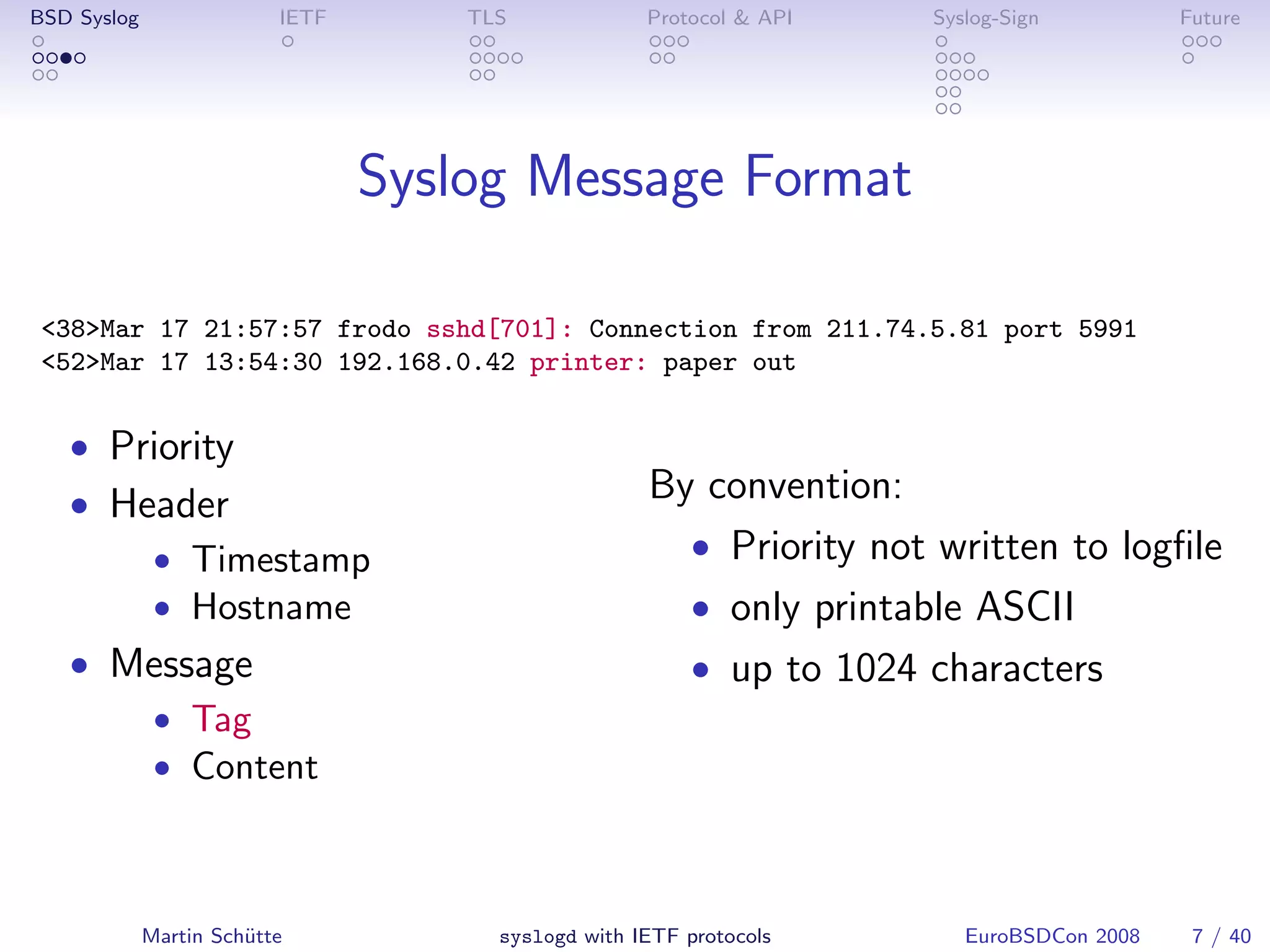 BSD Syslog IETF TLS Protocol & API Syslog-Sign Future

Syslog Message Format

<38>Mar 17 21:57:57 frodo sshd[701]: Connection from 211.74.5.81 port 5991
<52>Mar 17 13:54:30 192.168.0.42 printer: paper out

- Priority
- Header
  - Timestamp
  - Hostname
- Message
  - Tag
  - Content

By convention:

- Priority not written to logfile
- only printable ASCII
- up to 1024 characters

Martin Schütte syslogd with IETF protocols EuroBSDCon 2008 7 / 40